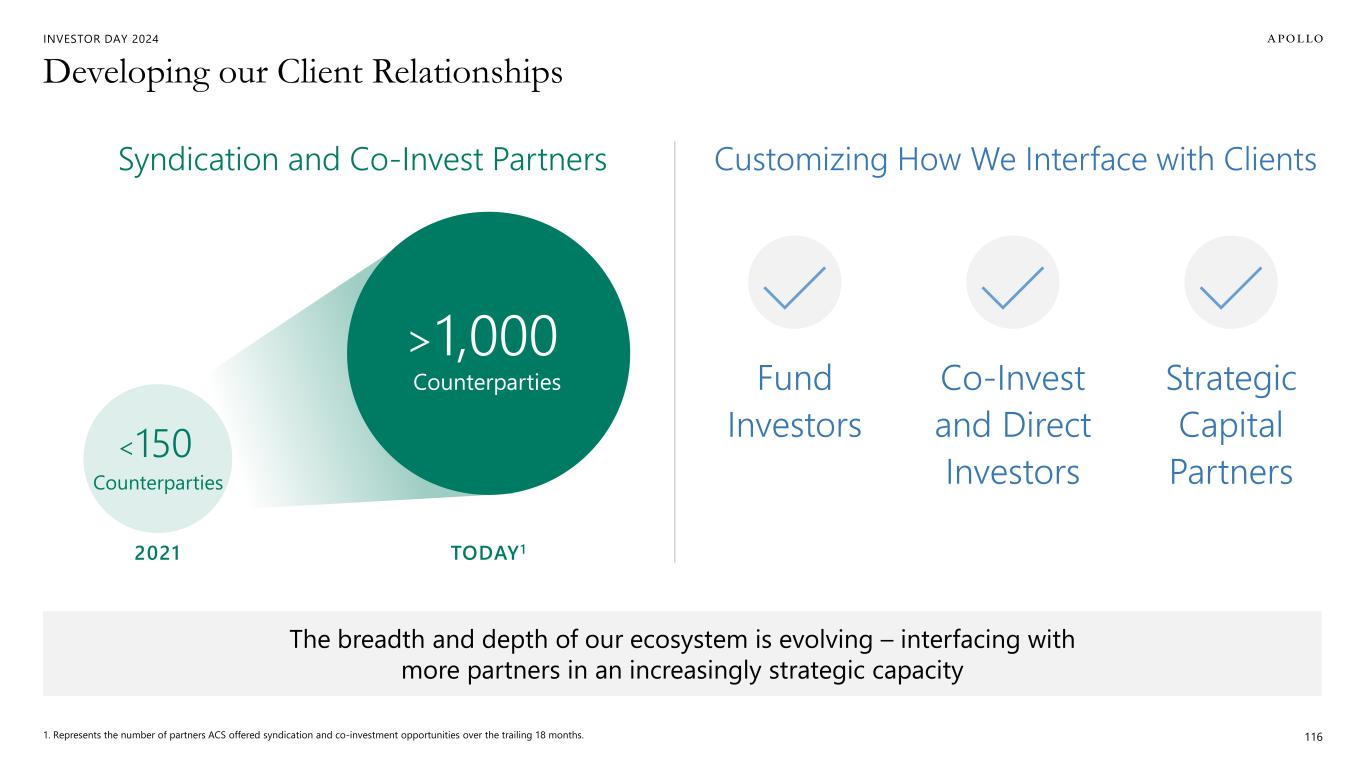 INVESTOR DAY 2024

APOLLO

Developing our Client Relationships

Syndication and Co-Invest Partners

<150
Counterparties

>1,000
Counterparties

2021

TODAY$^1$

Customizing How We Interface with Clients

Fund Investors

Co-Invest and Direct Investors

Strategic Capital Partners

The breadth and depth of our ecosystem is evolving – interfacing with more partners in an increasingly strategic capacity

1. Represents the number of partners ACS offered syndication and co-investment opportunities over the trailing 18 months.

116